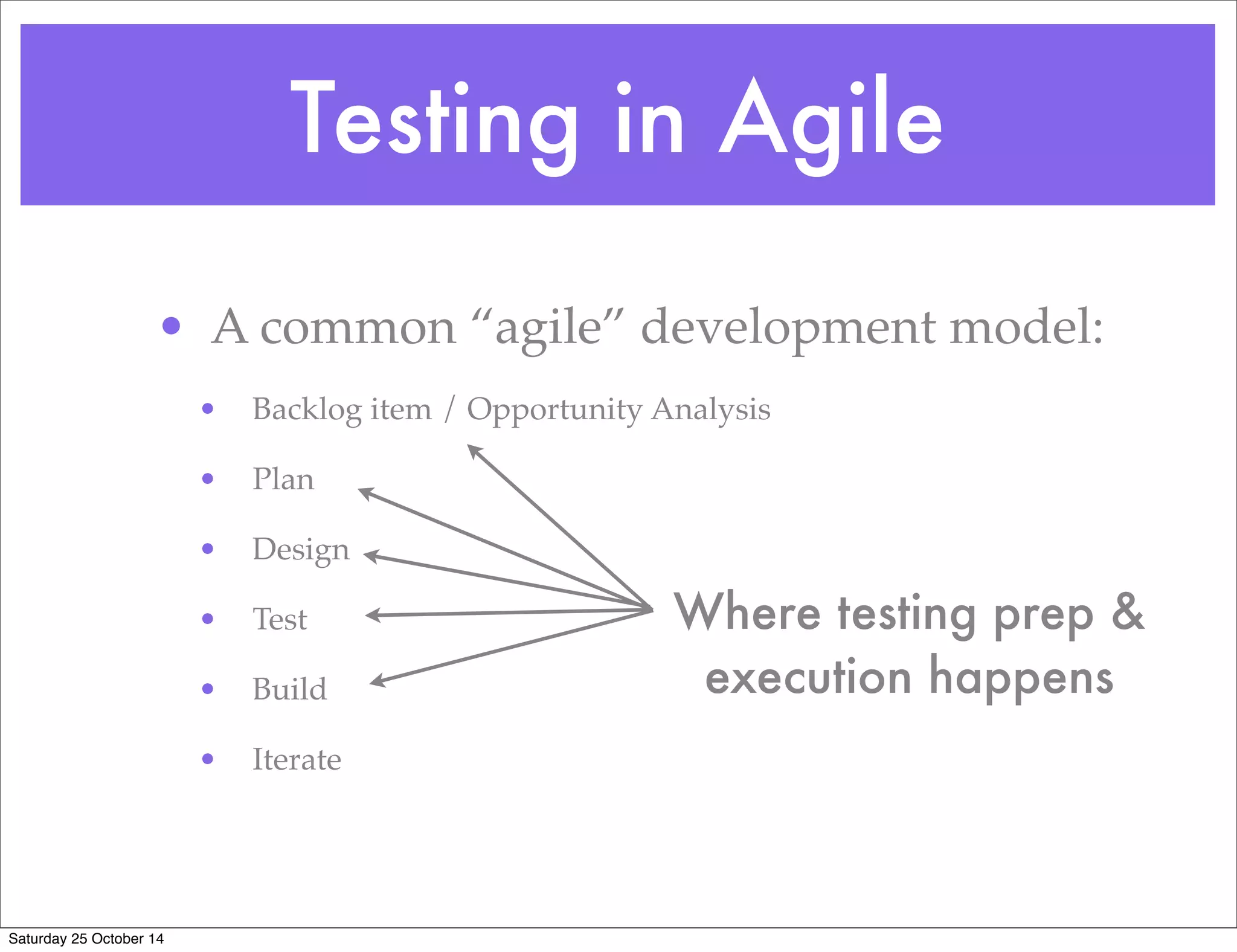 Testing in Agile

• A common “agile” development model:

• Backlog item / Opportunity Analysis
• Plan
• Design
• Test
• Build
• Iterate

Where testing prep & execution happens

Saturday 25 October 14